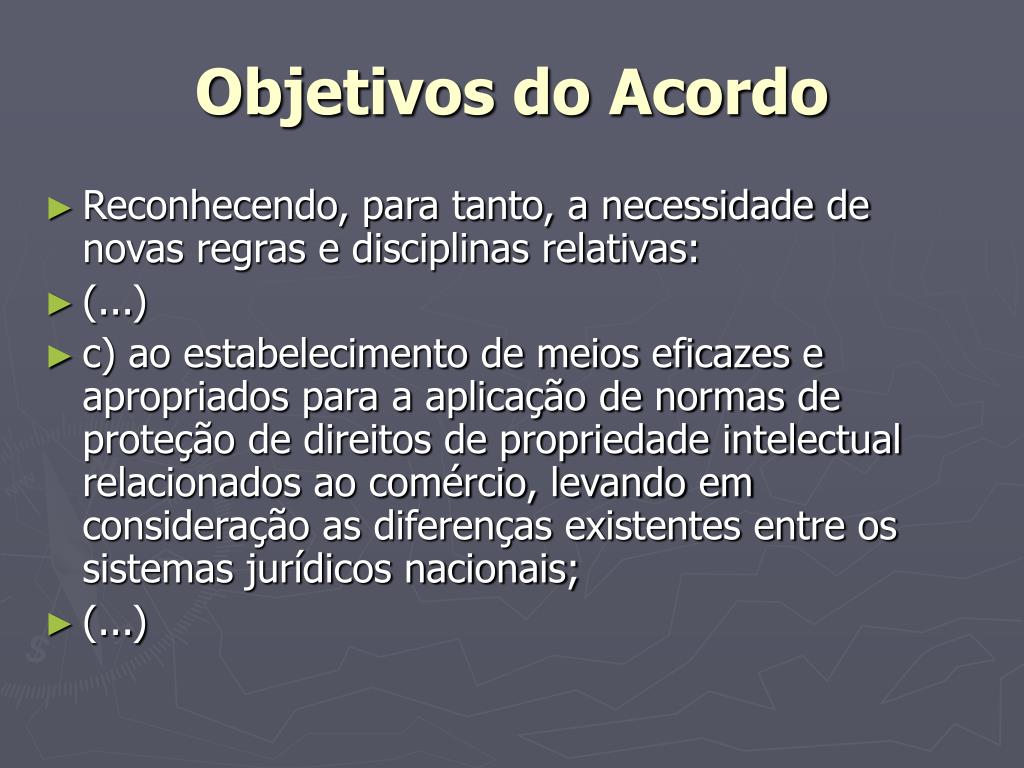 Objetivos do Acordo

► Reconhecendo, para tanto, a necessidade de novas regras e disciplinas relativas:

► (...)

► c) ao estabelecimento de meios eficazes e apropriados para a aplicação de normas de proteção de direitos de propriedade intelectual relacionados ao comércio, levando em consideração as diferenças existentes entre os sistemas jurídicos nacionais;

► (...)